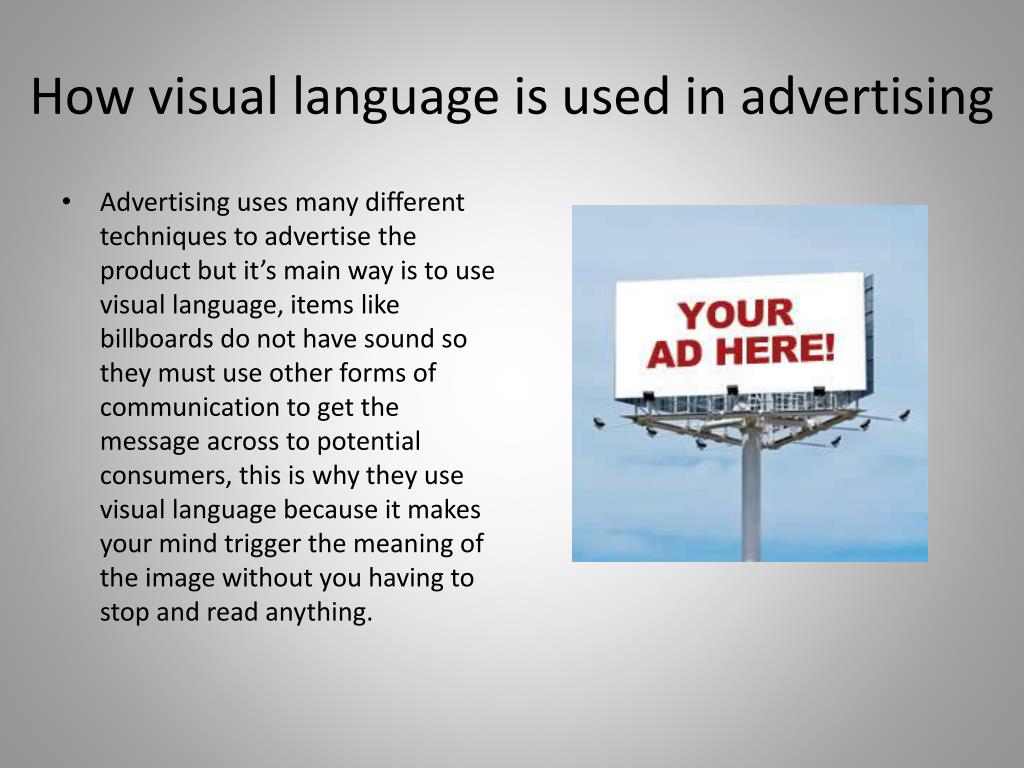 How visual language is used in advertising

• Advertising uses many different techniques to advertise the product but it’s main way is to use visual language, items like billboards do not have sound so they must use other forms of communication to get the message across to potential consumers, this is why they use visual language because it makes your mind trigger the meaning of the image without you having to stop and read anything.

YOUR AD HERE!